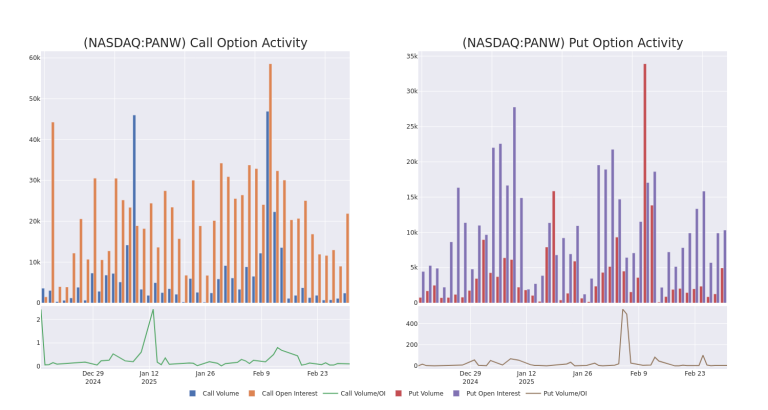 (NASDAQ:PANW) Call Option Activity

60k
50k
40k
30k
20k
10k
0

2
1
0

Dec 29
2024
Jan 12
2025
Jan 26
Feb 9
Feb 23

(NASDAQ:PANW) Put Option Activity

35k
30k
25k
20k
15k
10k
5k
0

400
200
0

Dec 29
2024
Jan 12
2025
Jan 26
Feb 9
Feb 23

Call Volume
Call Open Interest
Call Volume/OI
Put Volume
Put Open Interest
Put Volume/OI